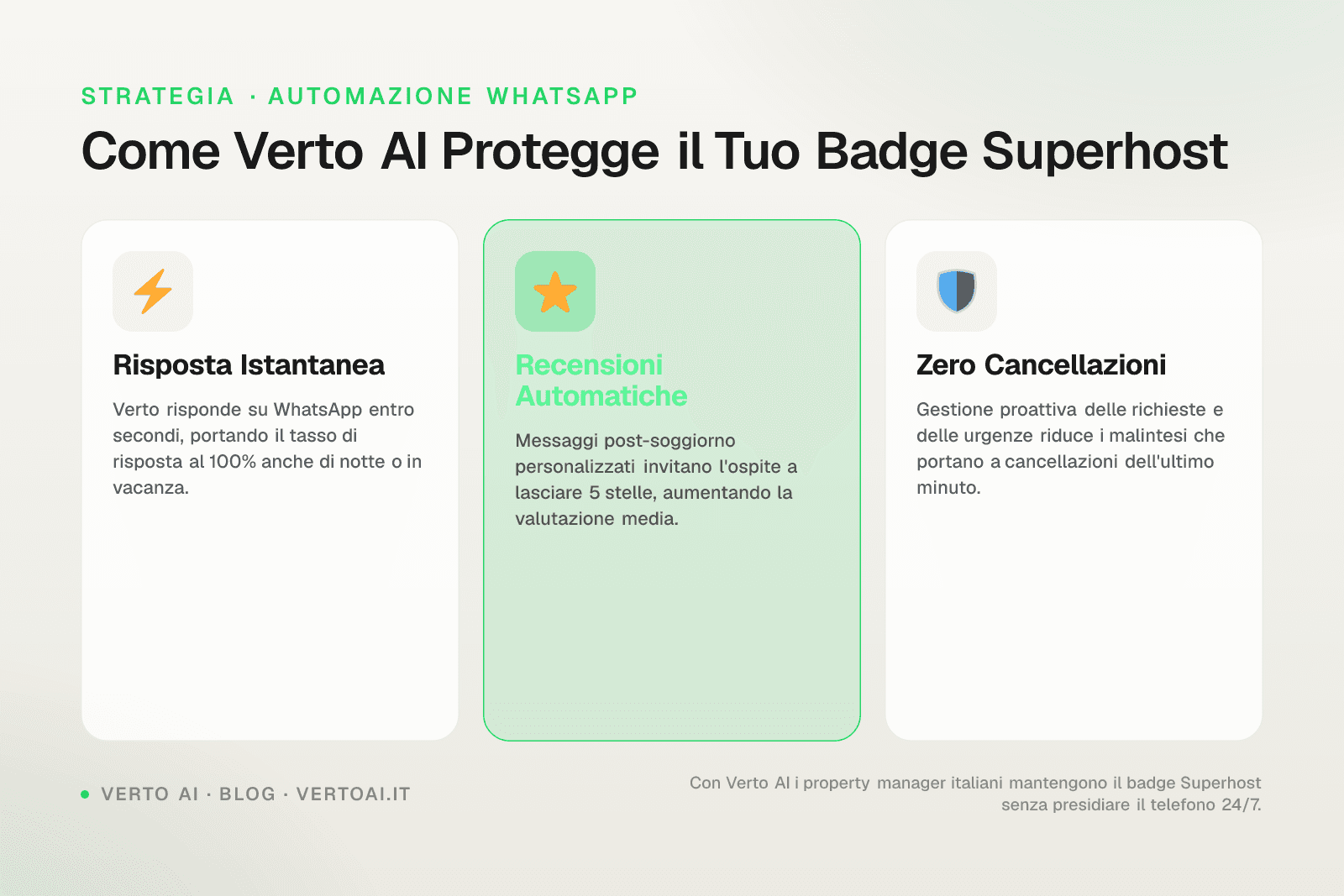 STRATEGIA · AUTOMAZIONE WHATSAPP

Come Verto AI Protegge il Tuo Badge Superhost

Risposta Istantanea

Verto risponde su WhatsApp entro secondi, portando il tasso di risposta al 100% anche di notte o in vacanza.

Recensioni Automatiche

Messaggi post-soggiorno personalizzati invitano l'ospite a lasciare 5 stelle, aumentando la valutazione media.

Zero Cancellazioni

Gestione proattiva delle richieste e delle urgenze riduce i malintesi che portano a cancellazioni dell'ultimo minuto.

VERTO AI · BLOG · VERTOAI.IT

Con Verto AI i property manager italiani mantengono il badge Superhost senza presidiare il telefono 24/7.